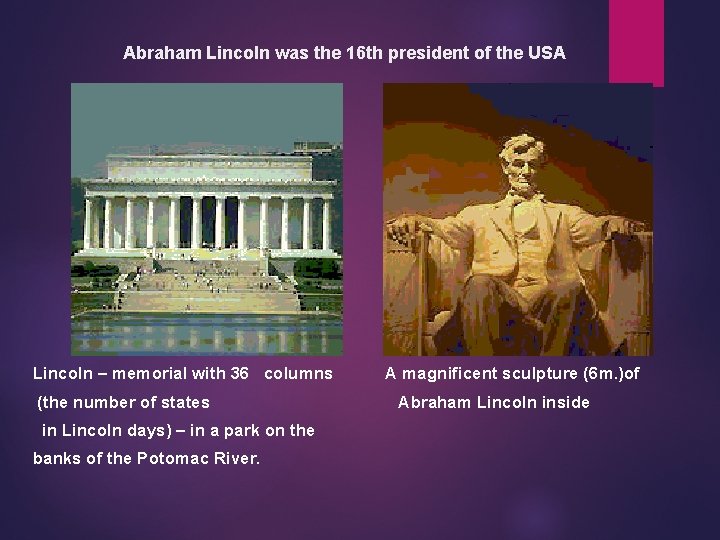 Abraham Lincoln was the 16th president of the USA

Lincoln – memorial with 36 columns (the number of states in Lincoln days) – in a park on the banks of the Potomac River.

A magnificent sculpture (6m.)of Abraham Lincoln inside